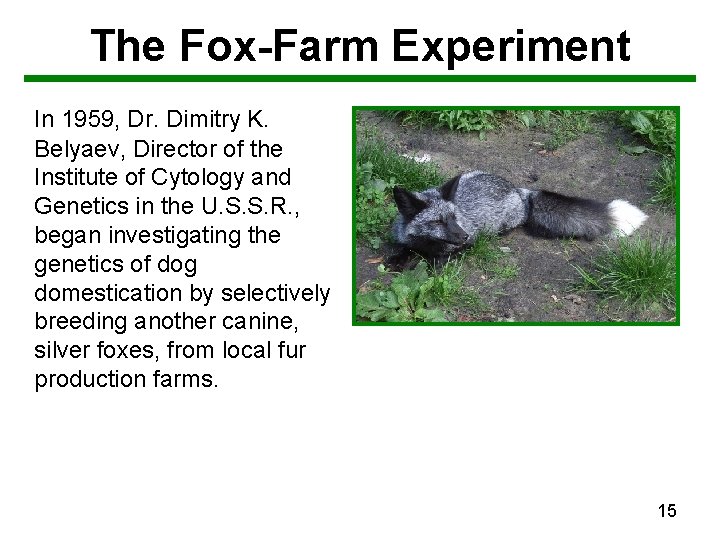 The Fox-Farm Experiment

In 1959, Dr. Dimitry K. Belyaev, Director of the Institute of Cytology and Genetics in the U.S.S.R., began investigating the genetics of dog domestication by selectively breeding another canine, silver foxes, from local fur production farms.

15